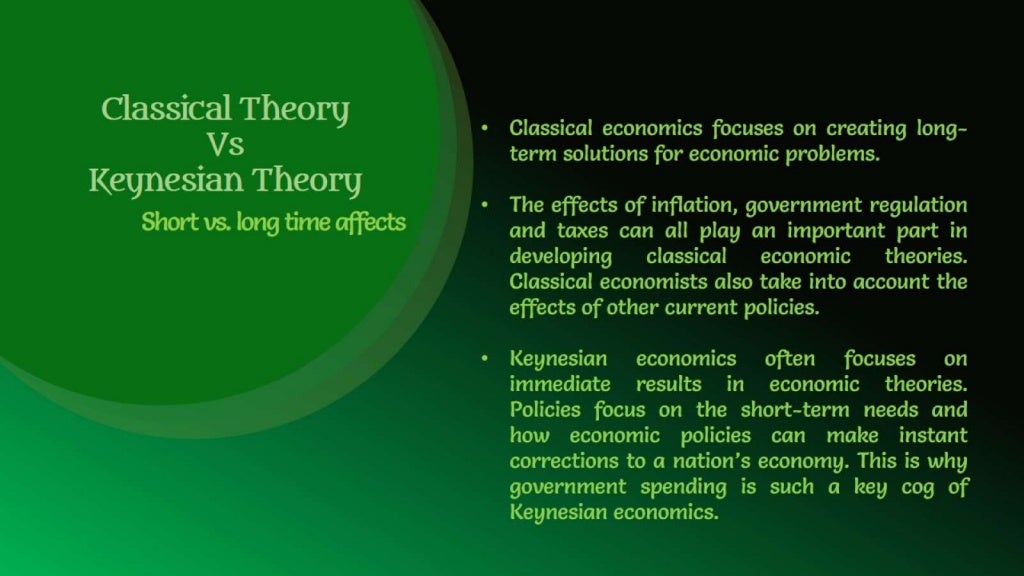 Classical Theory
Vs
Keynesian Theory

Short vs. long time affects

• Classical economics focuses on creating long-term solutions for economic problems.

• The effects of inflation, government regulation and taxes can all play an important part in developing classical economic theories. Classical economists also take into account the effects of other current policies.

• Keynesian economics often focuses on immediate results in economic theories. Policies focus on the short-term needs and how economic policies can make instant corrections to a nation's economy. This is why government spending is such a key cog of Keynesian economics.